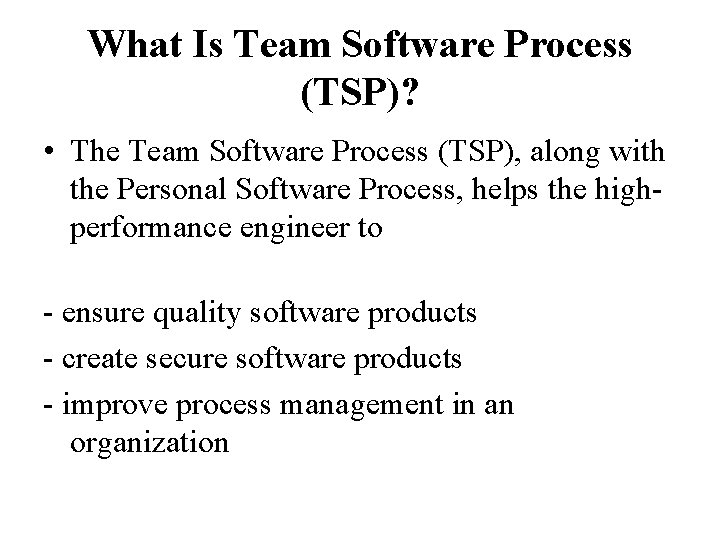 What Is Team Software Process (TSP)?

• The Team Software Process (TSP), along with the Personal Software Process, helps the high-performance engineer to

- ensure quality software products
- create secure software products
- improve process management in an organization